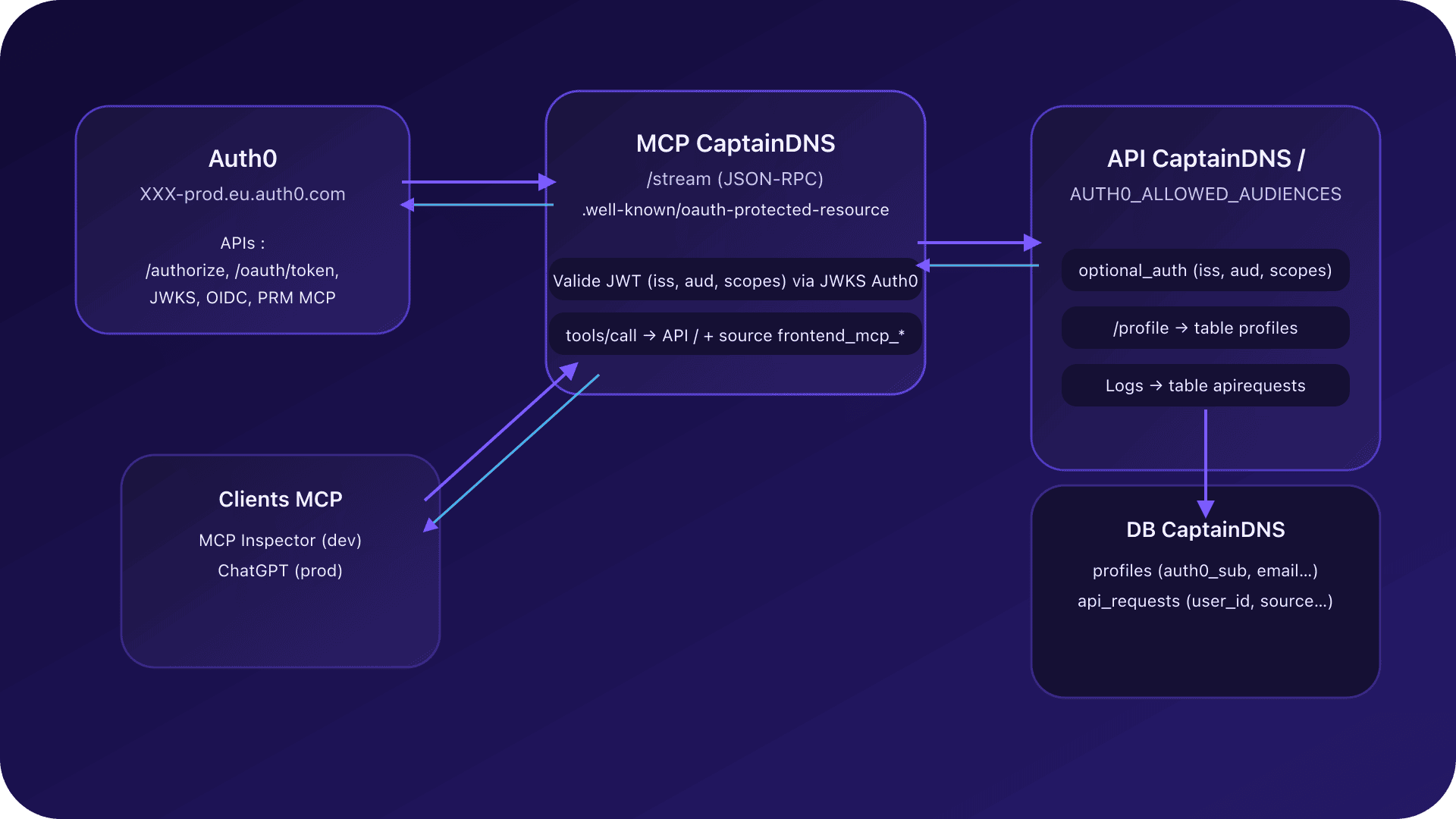 Auth0
XXX-prod.eu.auth0.com

APIs :
/authorize, /oauth/token,
JWKS, OIDC, PRM MCP

MCP CaptainDNS
/stream (JSON-RPC)
.well-known/oauth-protected-resource

Valide JWT (iss, aud, scopes) via JWKS Auth0

tools/call → API / + source frontend_mcp_*

API CaptainDNS /
AUTH0_ALLOWED_AUDIENCES

optional_auth (iss, aud, scopes)

/profile → table profiles

Logs → table apirequests

Clients MCP
MCP Inspector (dev)
ChatGPT (prod)

DB CaptainDNS
profiles (auth0_sub, email...)
api_requests (user_id, source...)